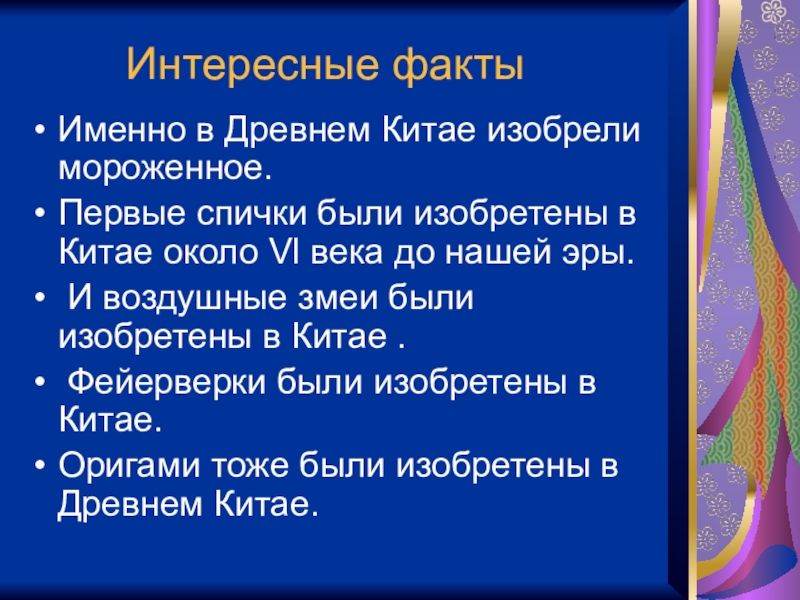 Интересные факты

• Именно в Древнем Китае изобрели мороженное.
• Первые спички были изобретены в Китае около VI века до нашей эры.
• И воздушные змеи были изобретены в Китае .
• Фейерверки были изобретены в Китае.
• Оригами тоже были изобретены в Древнем Китае.